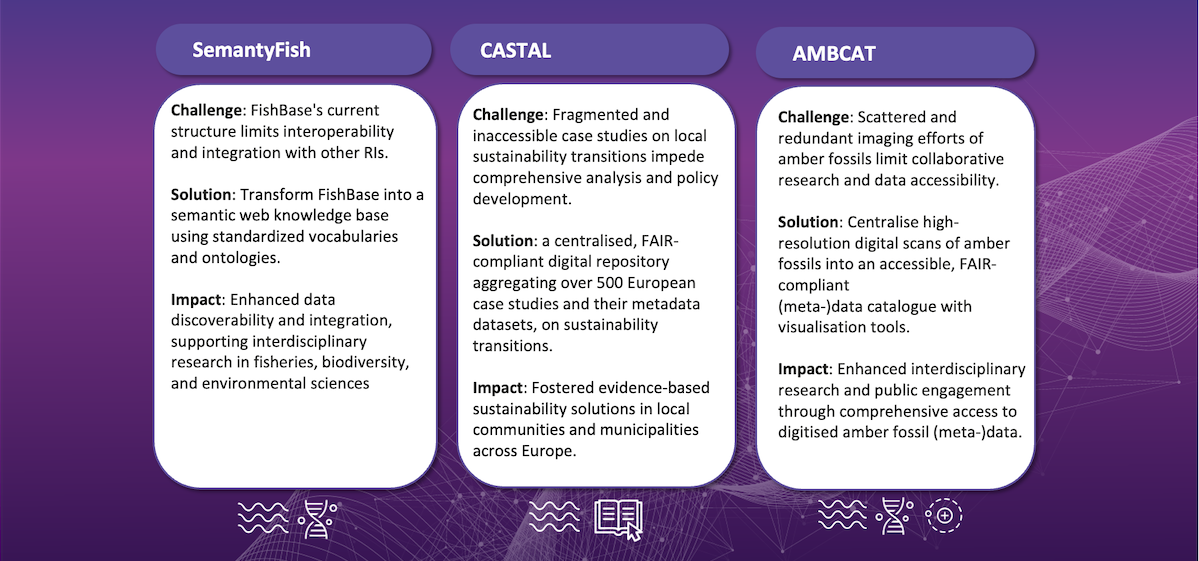 SemantyFish

Challenge: FishBase's current structure limits interoperability and integration with other RIs.

Solution: Transform FishBase into a semantic web knowledge base using standardized vocabularies and ontologies.

Impact: Enhanced data discoverability and integration, supporting interdisciplinary research in fisheries, biodiversity, and environmental sciences

CASTAL

Challenge: Fragmented and inaccessible case studies on local sustainability transitions impede comprehensive analysis and policy development.

Solution: a centralised, FAIR-compliant digital repository aggregating over 500 European case studies and their metadata datasets, on sustainability transitions.

Impact: Fostered evidence-based sustainability solutions in local communities and municipalities across Europe.

AMBCAT

Challenge: Scattered and redundant imaging efforts of amber fossils limit collaborative research and data accessibility.

Solution: Centralise high-resolution digital scans of amber fossils into an accessible, FAIR-compliant
(meta-)data catalogue with visualisation tools.

Impact: Enhanced interdisciplinary research and public engagement through comprehensive access to digitised amber fossil (meta-)data.